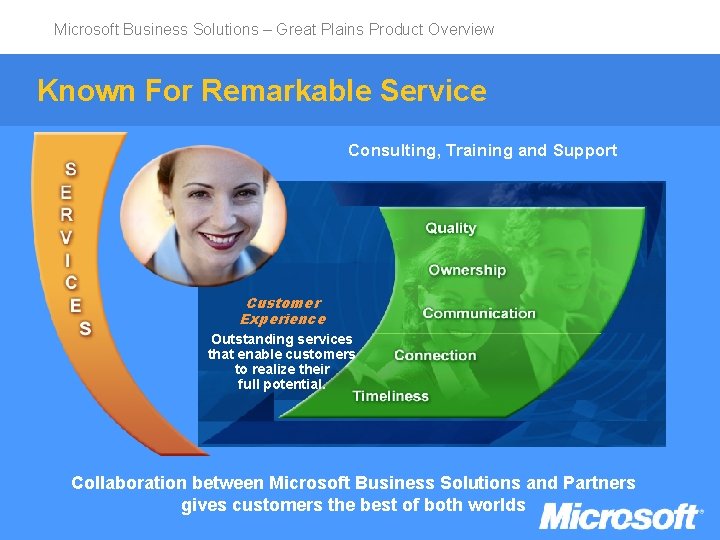 Microsoft Business Solutions – Great Plains Product Overview

Known For Remarkable Service

SERVICES

Consulting, Training and Support

Quality

Ownership

Communication

Connection

Timeliness

Customer Experience

Outstanding services that enable customers to realize their full potential.

Collaboration between Microsoft Business Solutions and Partners gives customers the best of both worlds

Microsoft®